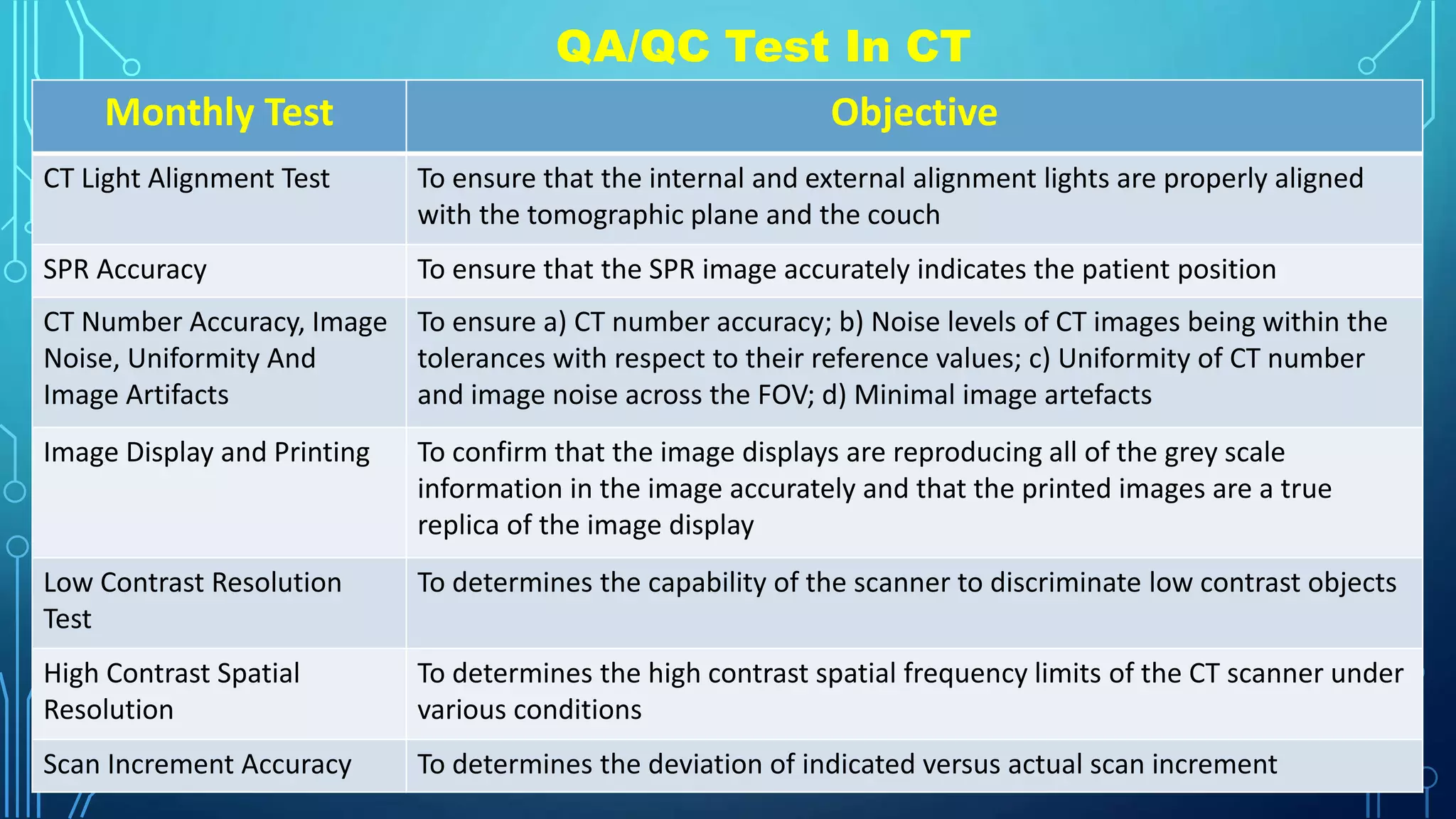 QA/QC Test In CT

| Monthly Test | Objective |
|---|---|
| CT Light Alignment Test | To ensure that the internal and external alignment lights are properly aligned with the tomographic plane and the couch |
| SPR Accuracy | To ensure that the SPR image accurately indicates the patient position |
| CT Number Accuracy, Image Noise, Uniformity And Image Artifacts | To ensure a) CT number accuracy; b) Noise levels of CT images being within the tolerances with respect to their reference values; c) Uniformity of CT number and image noise across the FOV; d) Minimal image artefacts |
| Image Display and Printing | To confirm that the image displays are reproducing all of the grey scale information in the image accurately and that the printed images are a true replica of the image display |
| Low Contrast Resolution Test | To determines the capability of the scanner to discriminate low contrast objects |
| High Contrast Spatial Resolution | To determines the high contrast spatial frequency limits of the CT scanner under various conditions |
| Scan Increment Accuracy | To determines the deviation of indicated versus actual scan increment |